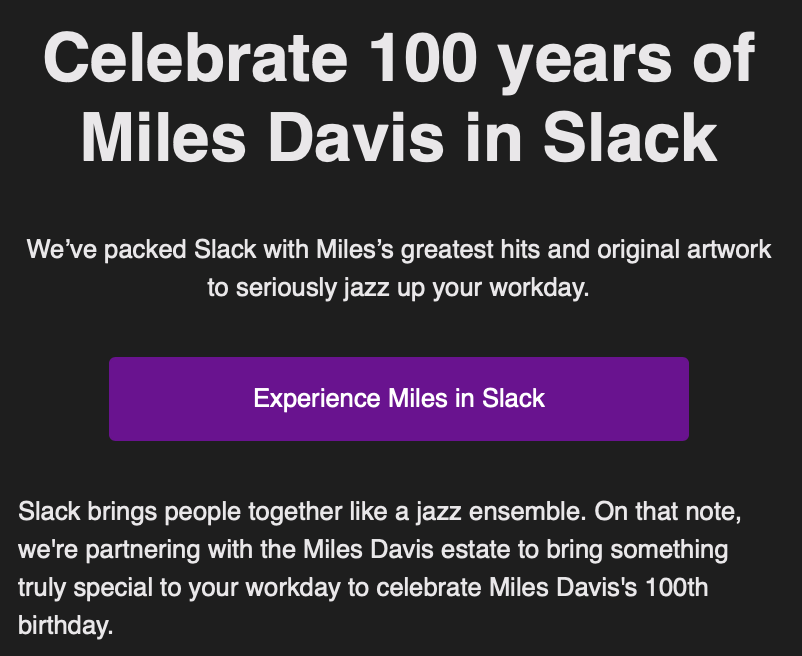 Celebrate 100 years of Miles Davis in Slack

We’ve packed Slack with Miles’s greatest hits and original artwork to seriously jazz up your workday.

Experience Miles in Slack

Slack brings people together like a jazz ensemble. On that note, we're partnering with the Miles Davis estate to bring something truly special to your workday to celebrate Miles Davis's 100th birthday.